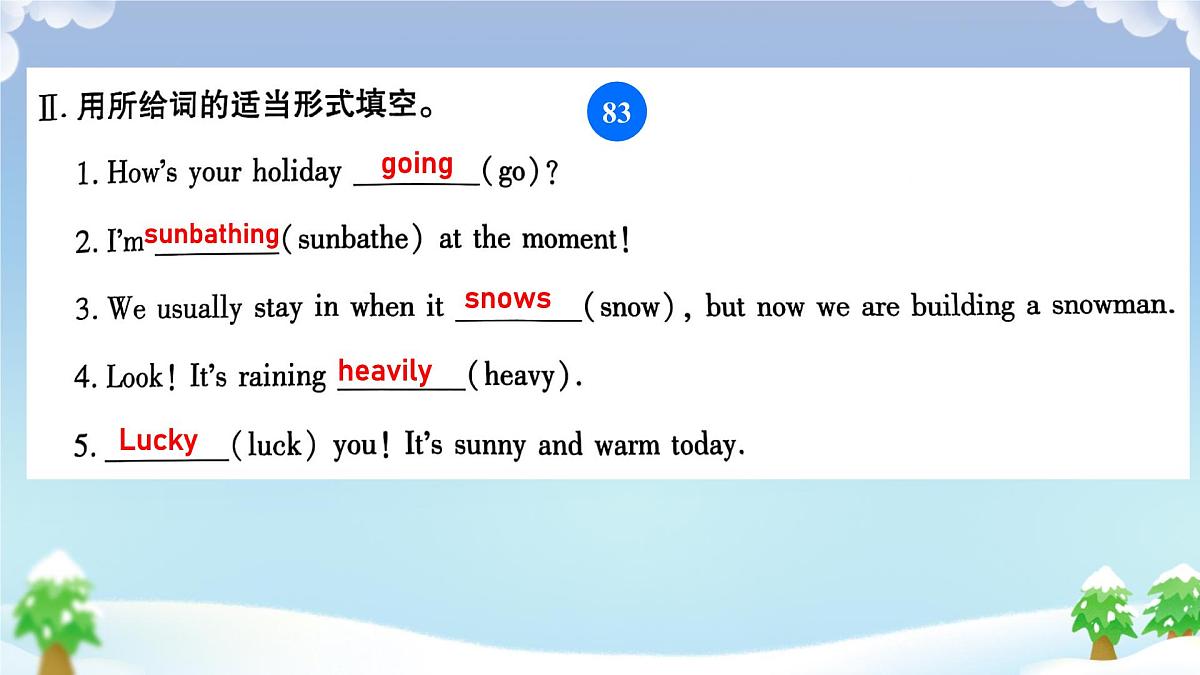 Ⅱ. 用所给词的适当形式填空。

83

1. How's your holiday going (go)?

2. I'm sunbathing (sunbathe) at the moment!

3. We usually stay in when it snows (snow), but now we are building a snowman.

4. Look! It's raining heavily (heavy).

5. Lucky (luck) you! It's sunny and warm today.